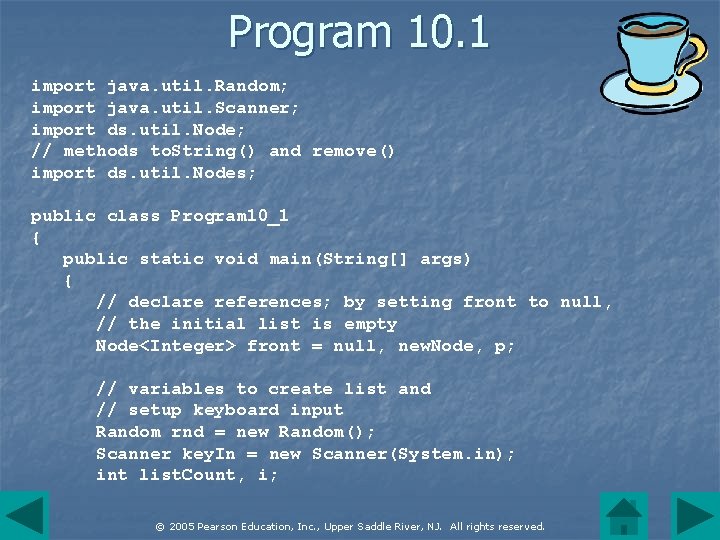 Program 10.1

import java.util.Random;
import java.util.Scanner;
import ds.util.Node;
// methods toString() and remove()
import ds.util.Nodes;

public class Program10_1
{
public static void main(String[] args)
{
// declare references; by setting front to null,
// the initial list is empty
Node<Integer> front = null, newNode, p;

// variables to create list and
// setup keyboard input
Random rnd = new Random();
Scanner keyIn = new Scanner(System.in);
int listCount, i;

© 2005 Pearson Education, Inc., Upper Saddle River, NJ. All rights reserved.